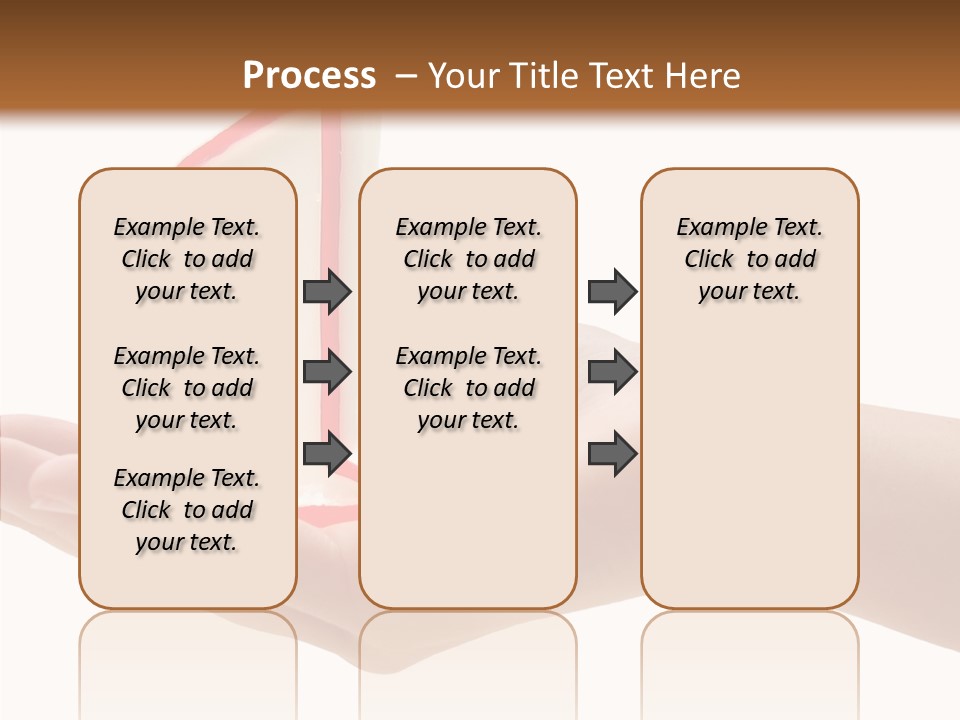 Process – Your Title Text Here

Example Text. Click to add your text.

Example Text. Click to add your text.

Example Text. Click to add your text.

Example Text. Click to add your text.

Example Text. Click to add your text.

Example Text. Click to add your text.